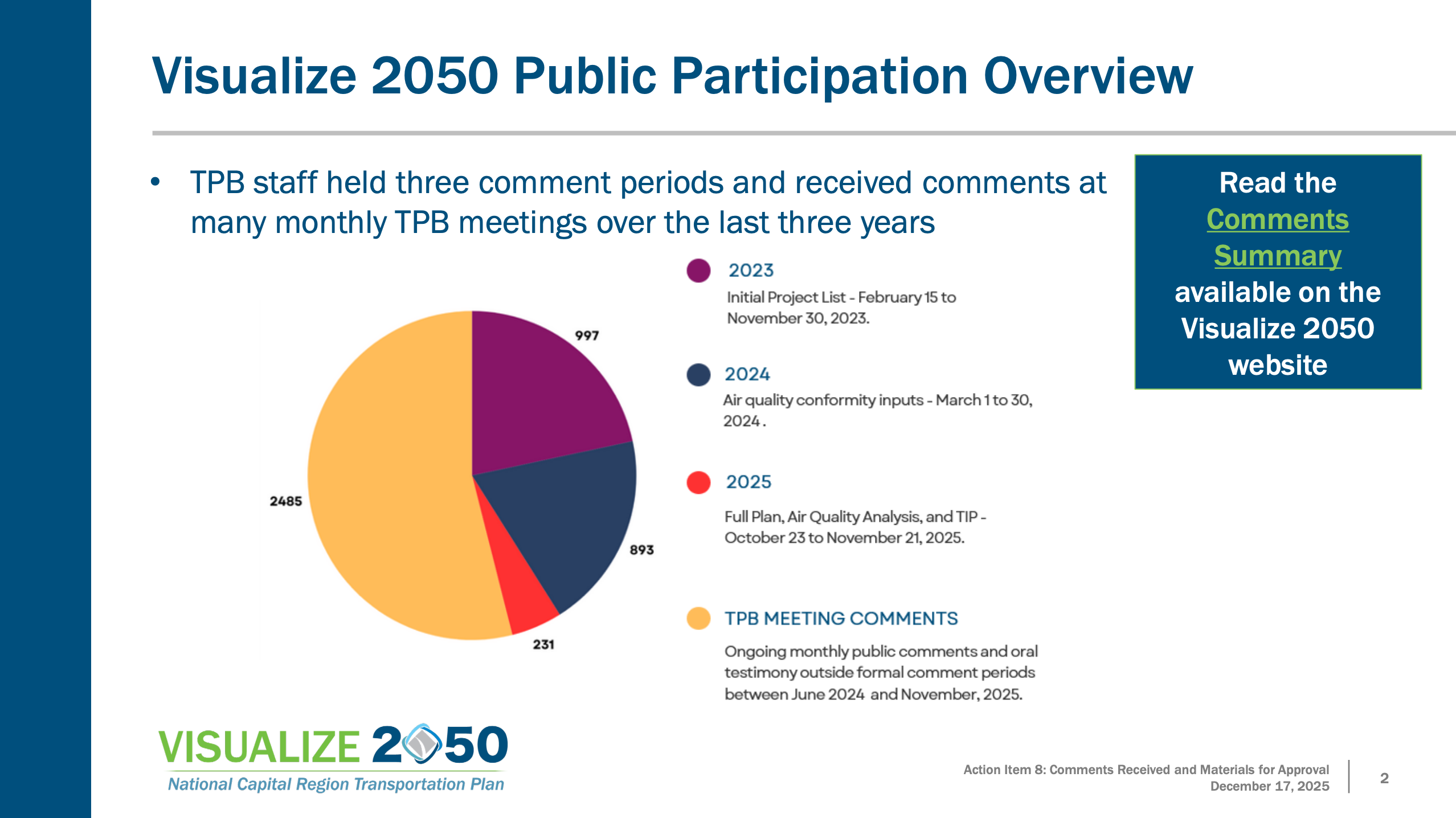 Visualize 2050 Public Participation Overview

• TPB staff held three comment periods and received comments at many monthly TPB meetings over the last three years

Read the Comments Summary available on the Visualize 2050 website

997

893

231

2485

2023
Initial Project List - February 15 to November 30, 2023.

2024
Air quality conformity inputs - March 1 to 30, 2024 .

2025
Full Plan, Air Quality Analysis, and TIP - October 23 to November 21, 2025.

TPB MEETING COMMENTS
Ongoing monthly public comments and oral testimony outside formal comment periods between June 2024 and November, 2025.

VISUALIZE 2050
National Capital Region Transportation Plan

Action Item 8: Comments Received and Materials for Approval
December 17, 2025

2